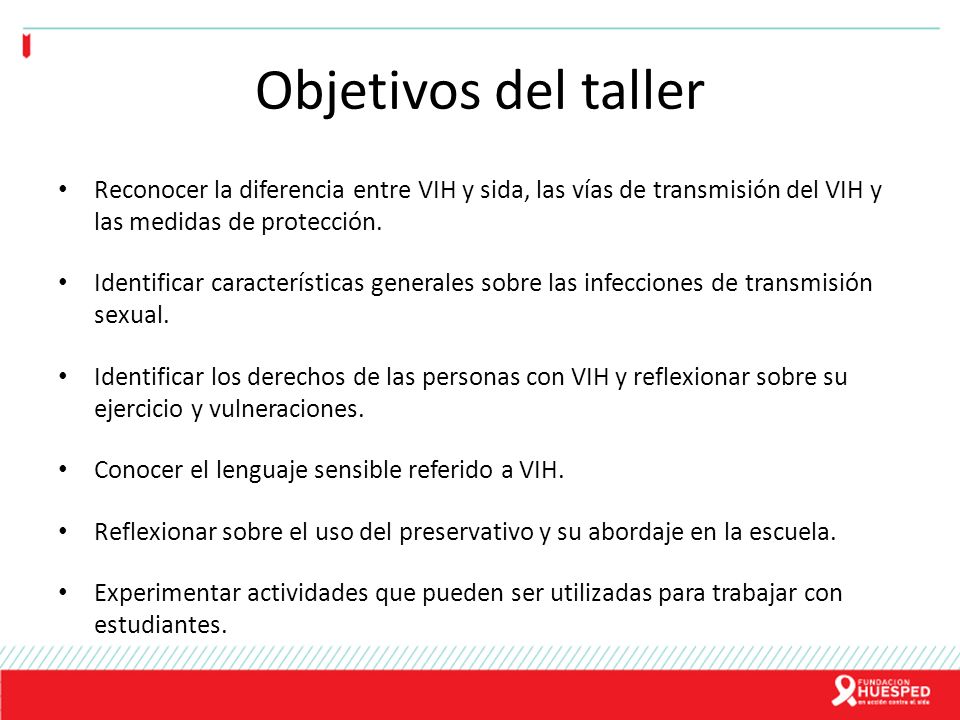 Objetivos del taller

• Reconocer la diferencia entre VIH y sida, las vías de transmisión del VIH y las medidas de protección.

• Identificar características generales sobre las infecciones de transmisión sexual.

• Identificar los derechos de las personas con VIH y reflexionar sobre su ejercicio y vulneraciones.

• Conocer el lenguaje sensible referido a VIH.

• Reflexionar sobre el uso del preservativo y su abordaje en la escuela.

• Experimentar actividades que pueden ser utilizadas para trabajar con estudiantes.

FUNDACION HUESPED en acción contra el sida